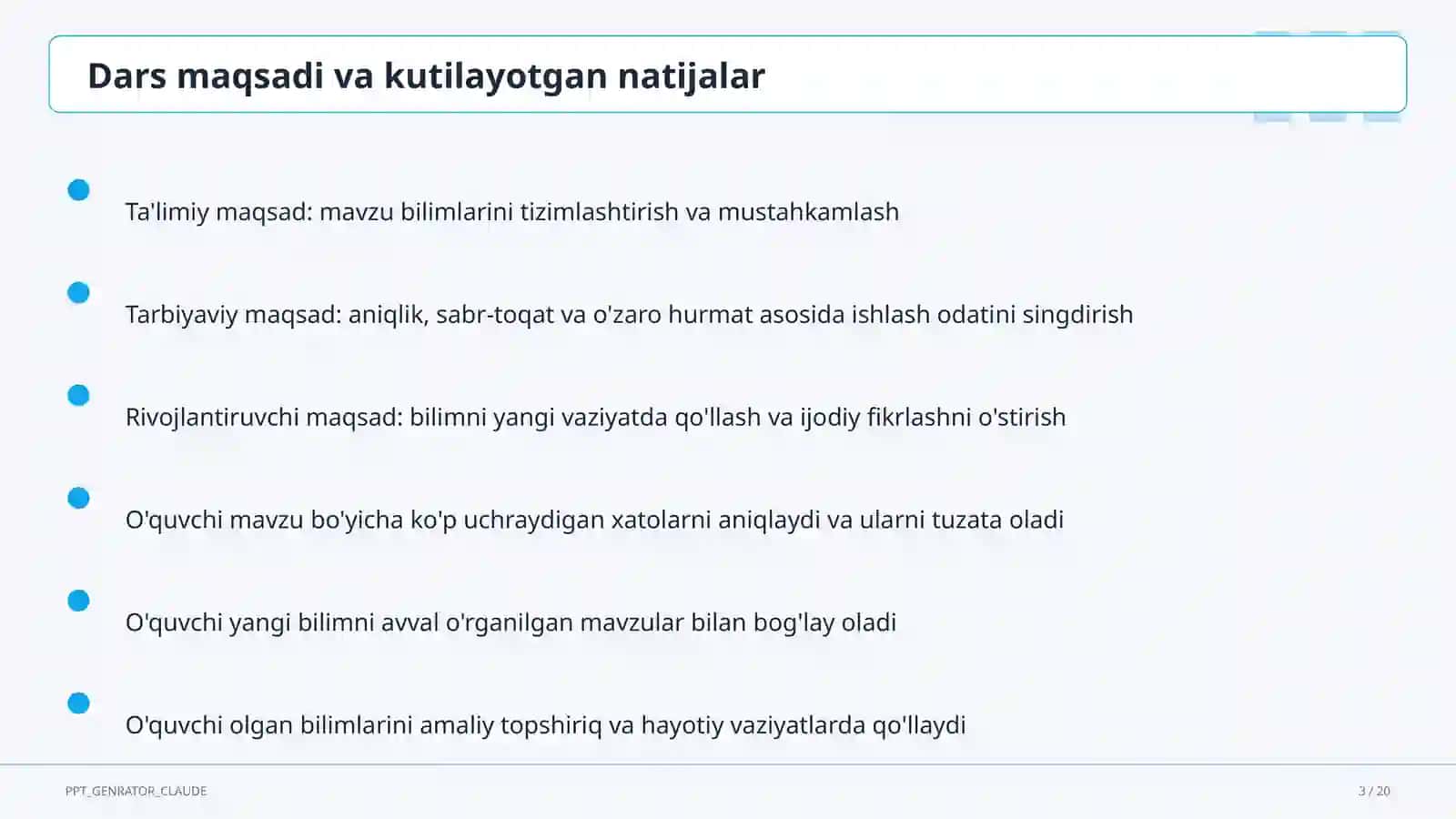 Dars maqsadi va kutilayotgan natijalar

Ta'limiy maqsad: mavzu bilimlarini tizimlashtirish va mustahkamlash

Tarbiyaviy maqsad: aniqlik, sabr-toqat va o'zaro hurmat asosida ishlash odatini singdirish

Rivojlantiruvchi maqsad: bilimni yangi vaziyatda qo'llash va ijodiy fikrlashni o'stirish

O'quvchi mavzu bo'yicha ko'p uchraydigan xatolarni aniqlaydi va ularni tuzata oladi

O'quvchi yangi bilimni avval o'rganilgan mavzular bilan bog'lay oladi

O'quvchi olgan bilimlarini amaliy topshiriq va hayotiy vaziyatlarda qo'llaydi

PPT_GENRATOR_CLAUDE

3 / 20